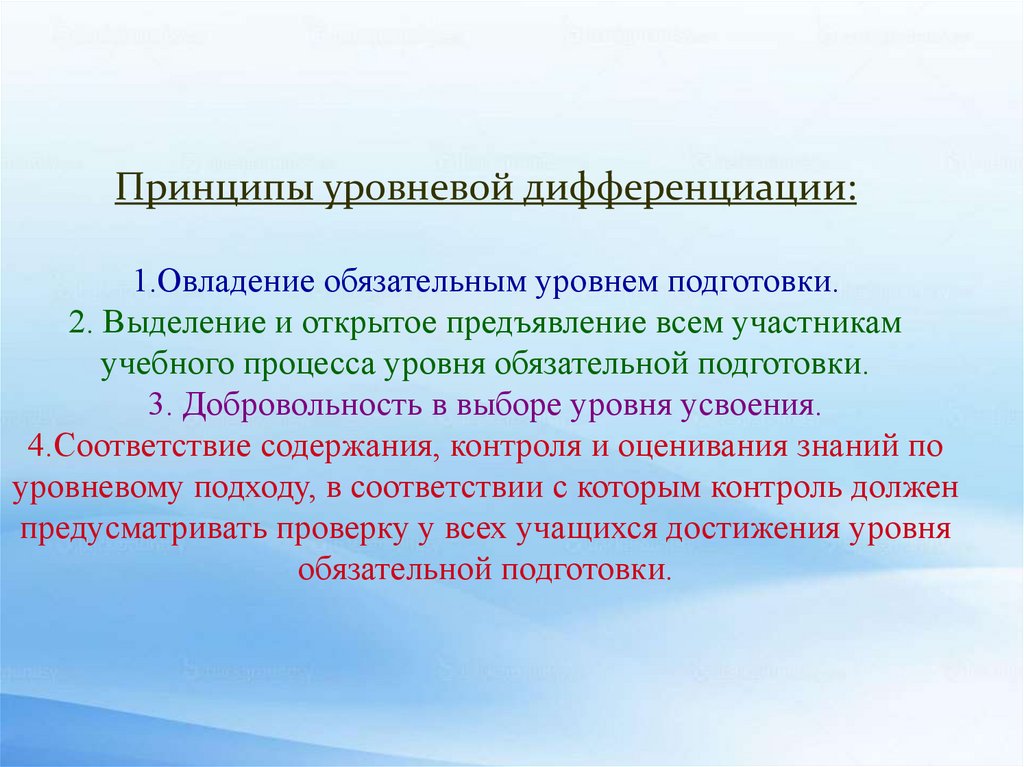 Принципы уровневой дифференциации:

1.Овладение обязательным уровнем подготовки.
2. Выделение и открытое предъявление всем участникам учебного процесса уровня обязательной подготовки.
3. Добровольность в выборе уровня усвоения.
4.Соответствие содержания, контроля и оценивания знаний по уровневому подходу, в соответствии с которым контроль должен предусматривать проверку у всех учащихся достижения уровня обязательной подготовки.